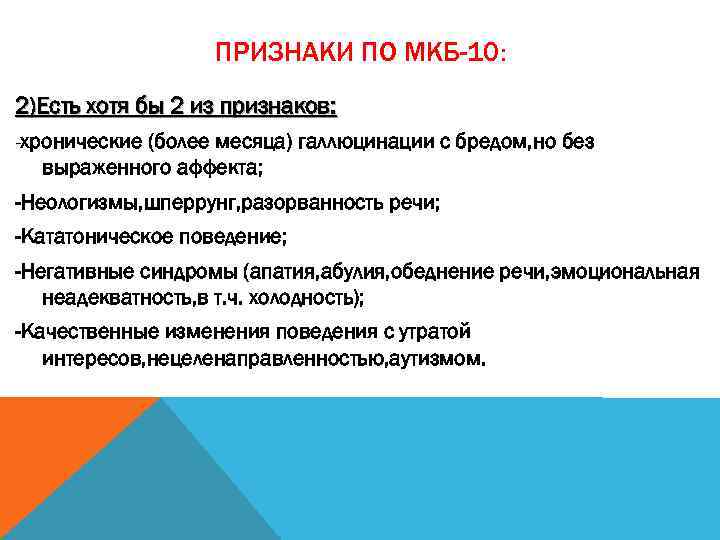 ПРИЗНАКИ ПО МКБ-10:

2)Есть хотя бы 2 из признаков:

-хронические (более месяца) галлюцинации с бредом,но без выраженного аффекта;

-Неологизмы,шперрунг,разорванность речи;

-Кататоническое поведение;

-Негативные синдромы (апатия,абулия,обеднение речи,эмоциональная неадекватность,в т.ч. холодность);

-Качественные изменения поведения с утратой интересов,нецеленаправленностью,аутизмом.